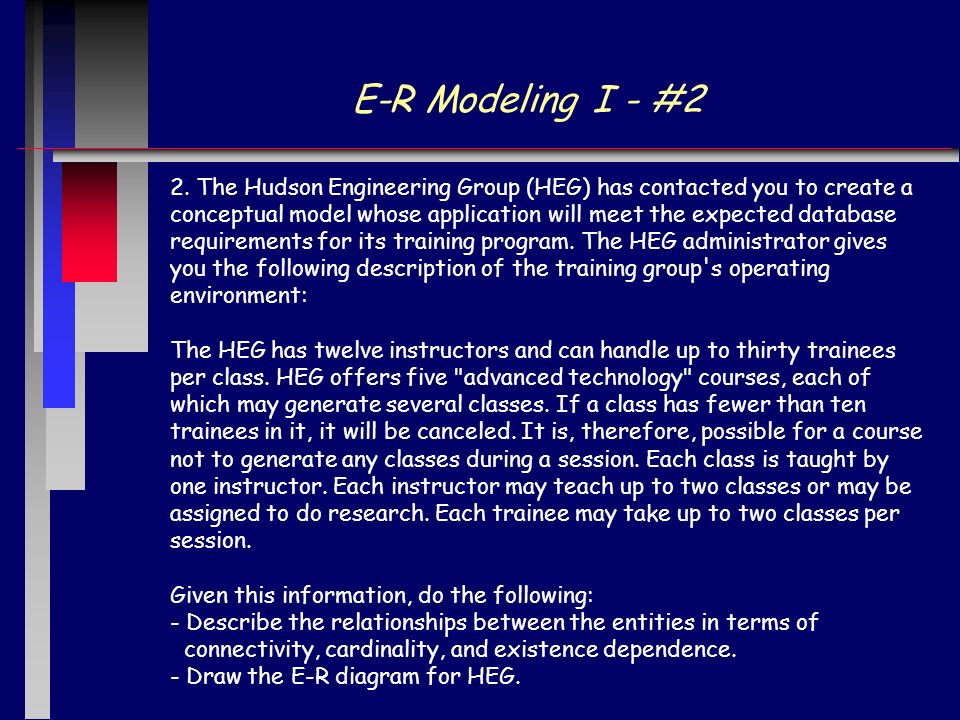 E-R Modeling I - #2

2. The Hudson Engineering Group (HEG) has contacted you to create a conceptual model whose application will meet the expected database requirements for its training program. The HEG administrator gives you the following description of the training group's operating environment:

The HEG has twelve instructors and can handle up to thirty trainees per class. HEG offers five "advanced technology" courses, each of which may generate several classes. If a class has fewer than ten trainees in it, it will be canceled. It is, therefore, possible for a course not to generate any classes during a session. Each class is taught by one instructor. Each instructor may teach up to two classes or may be assigned to do research. Each trainee may take up to two classes per session.

Given this information, do the following:
- Describe the relationships between the entities in terms of connectivity, cardinality, and existence dependence.
- Draw the E-R diagram for HEG.